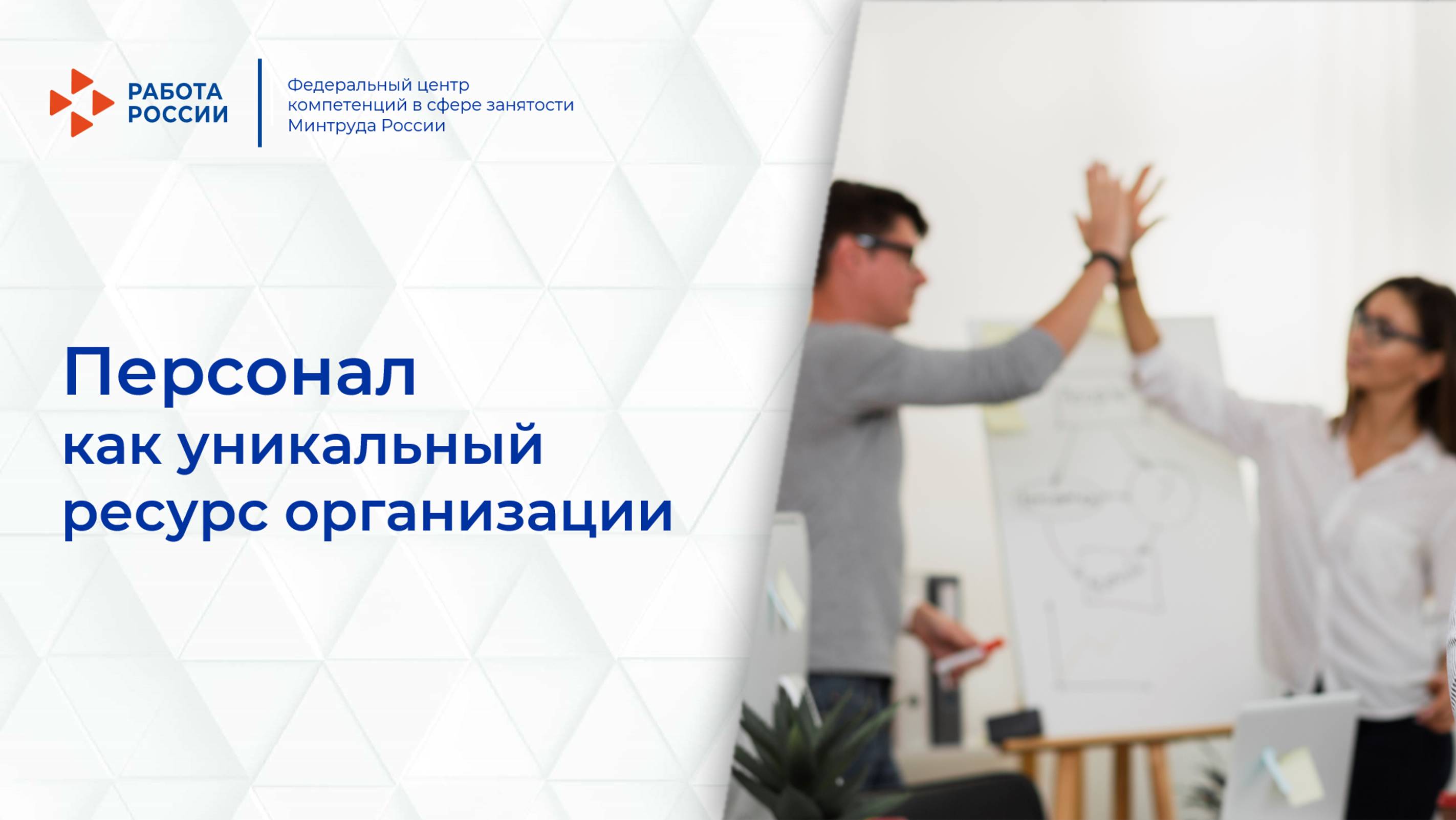 РАБОТА РОССИИ

Федеральный центр компетенций в сфере занятости Минтруда России

Персонал
как уникальный
ресурс организации